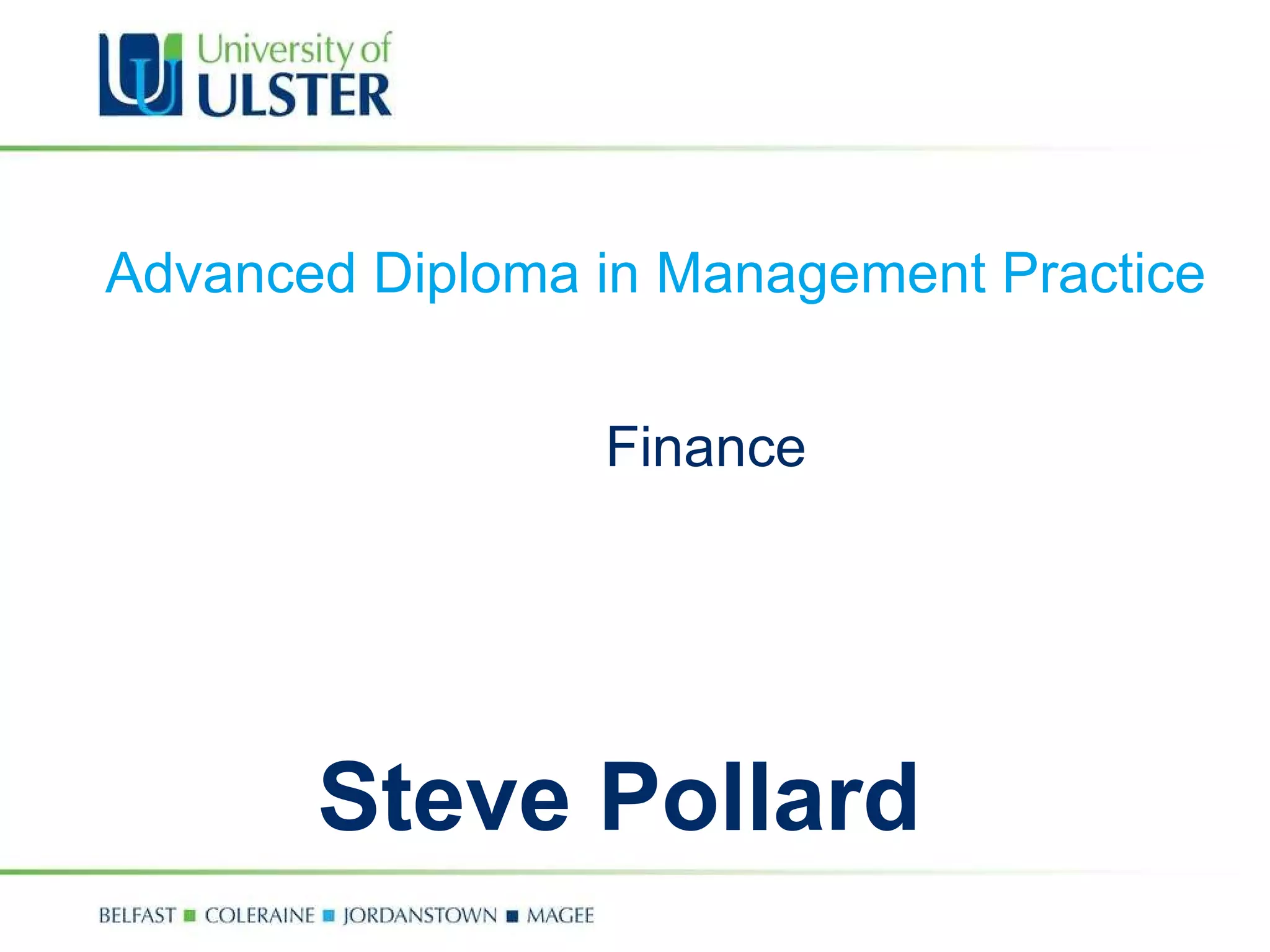 University of ULSTER

Advanced Diploma in Management Practice

Finance

Steve Pollard

BELFAST ■ COLERAINE ■ JORDANSTOWN ■ MAGEE